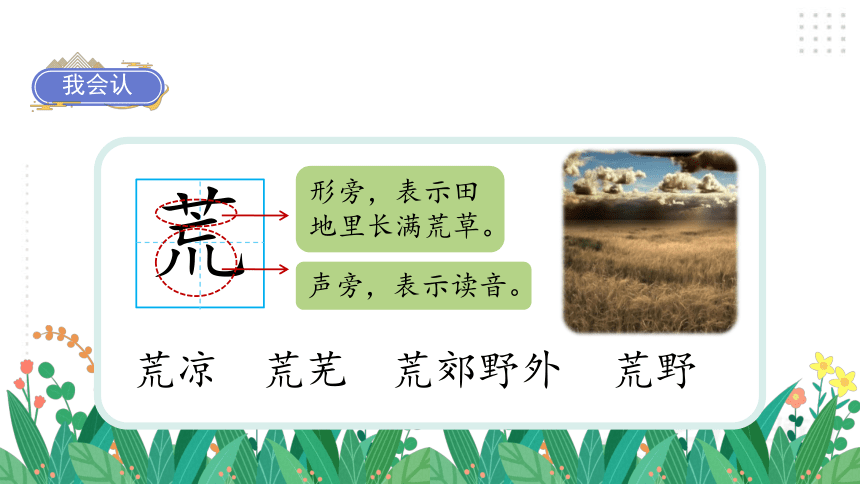 我会认

荒

形旁，表示田地里长满荒草。

声旁，表示读音。

荒凉　荒芜　荒郊野外　荒野